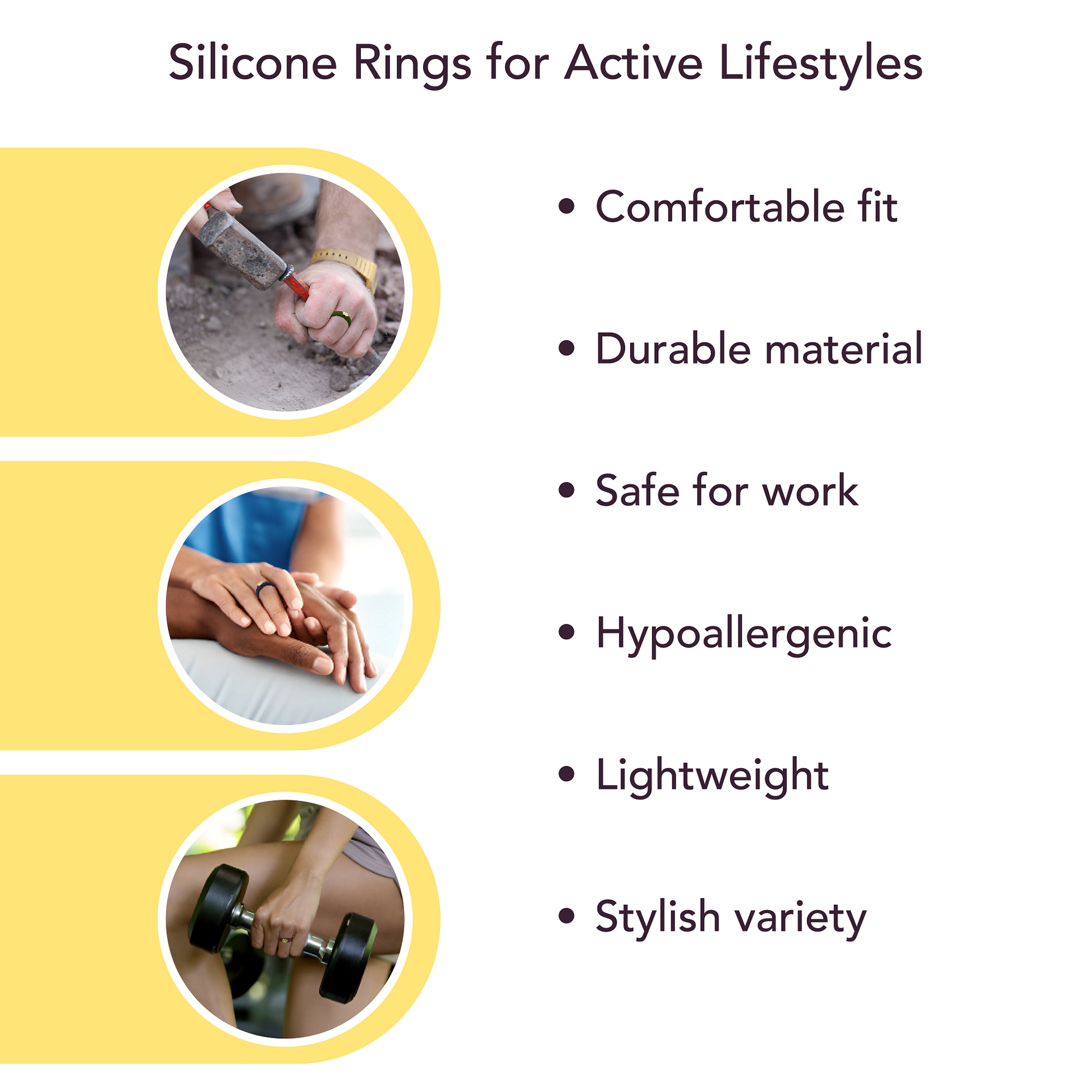 Silicone Rings for Active Lifestyles

• Comfortable fit

• Durable material

• Safe for work

• Hypoallergenic

• Lightweight

• Stylish variety